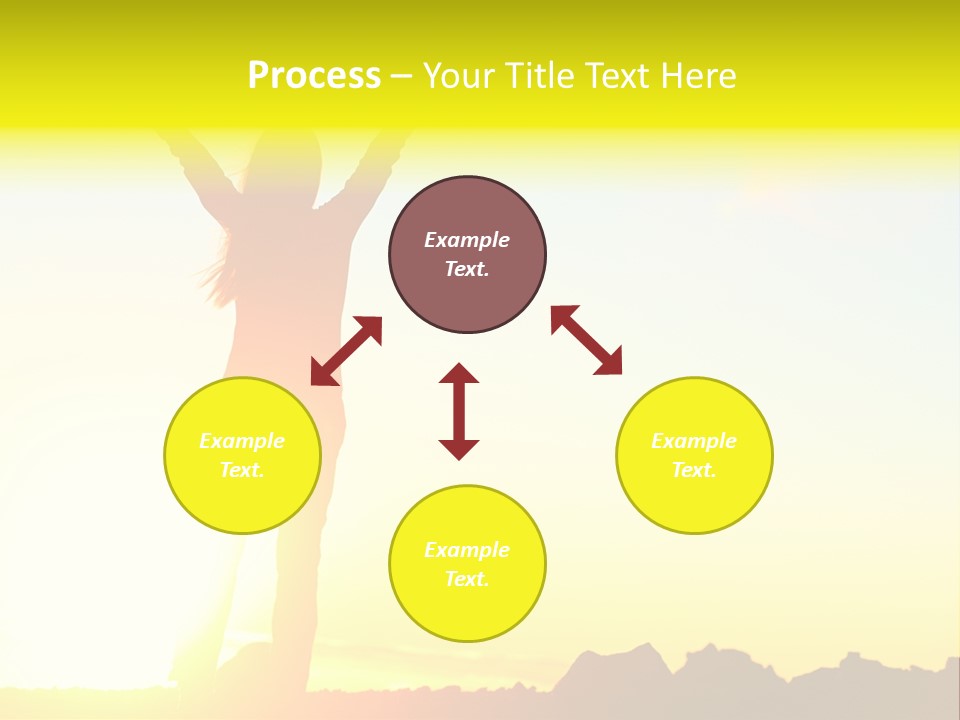 Process – Your Title Text Here

Example Text.

Example Text.

Example Text.

Example Text.